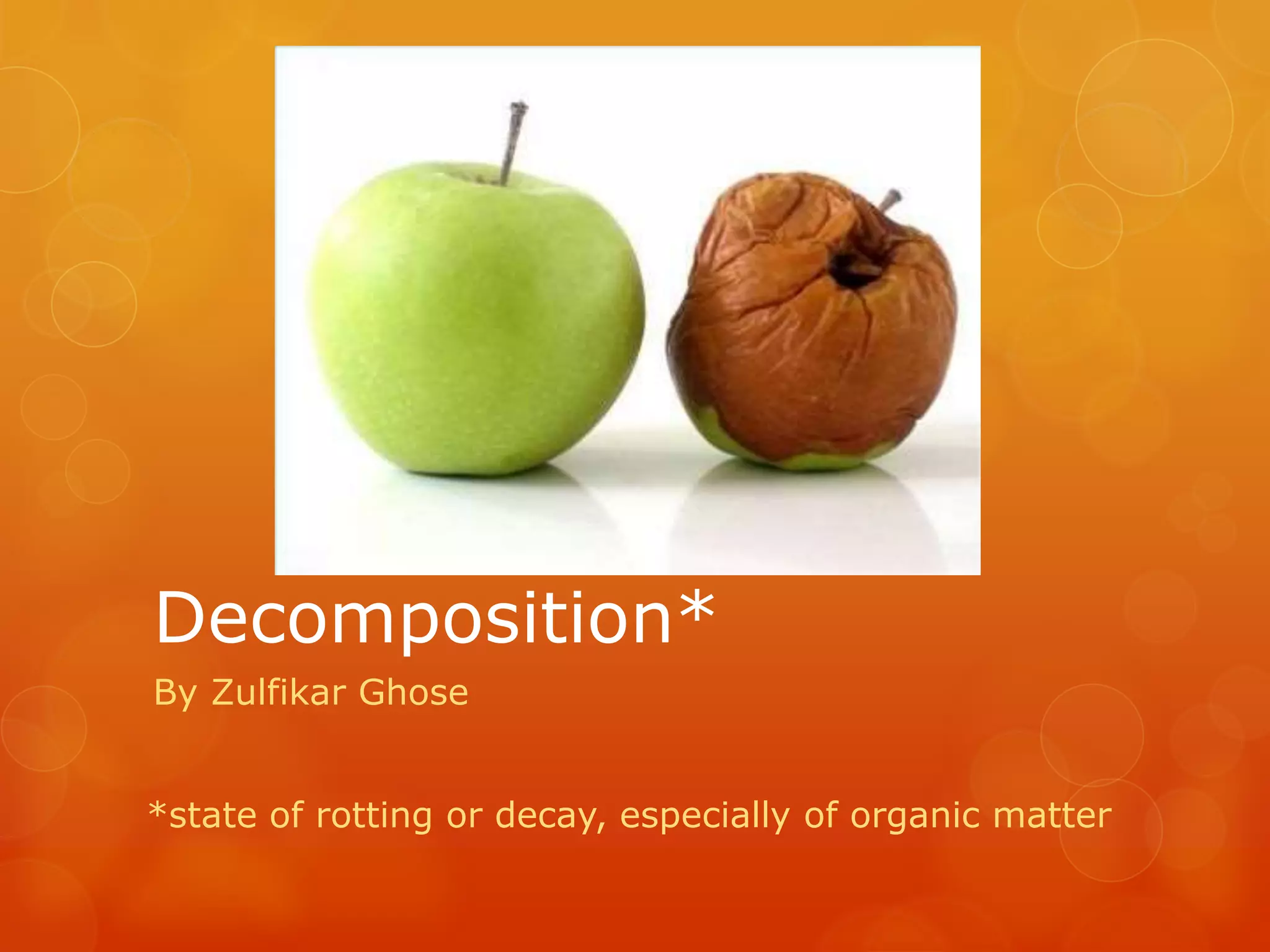 Decomposition*

By Zulfikar Ghose

*state of rotting or decay, especially of organic matter